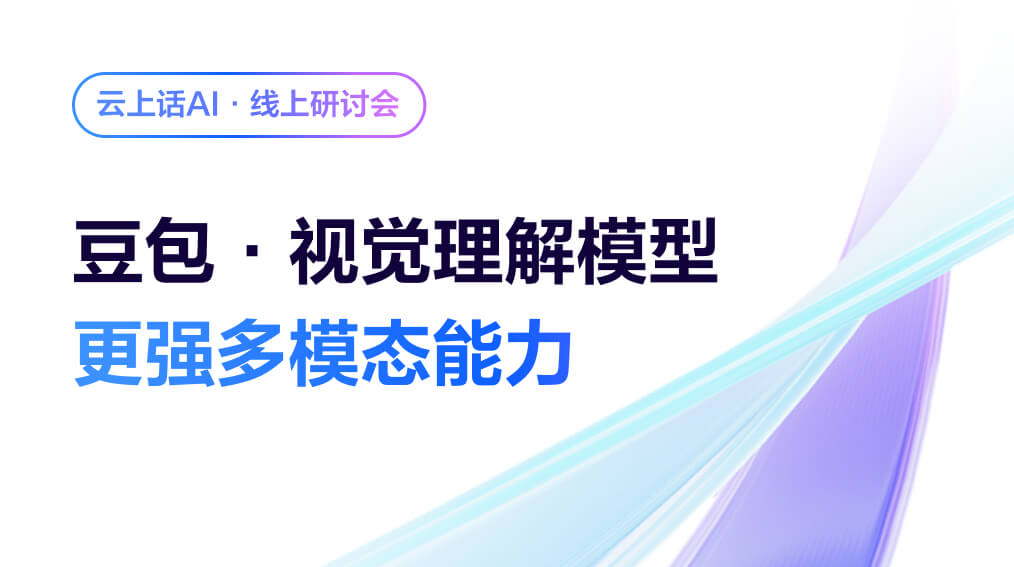 云上话AI · 线上研讨会

豆包 · 视觉理解模型
更强多模态能力